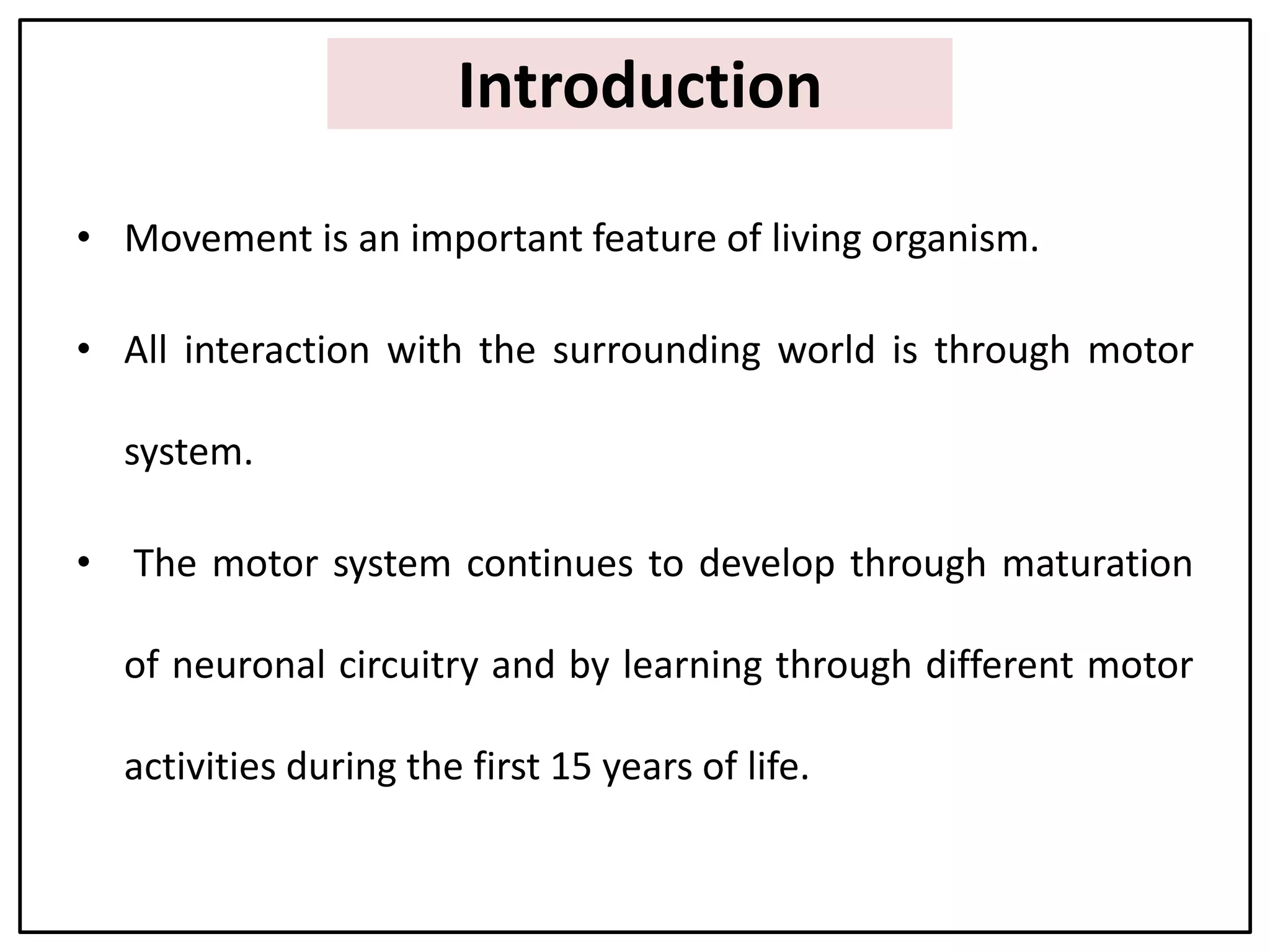 Introduction

• Movement is an important feature of living organism.

• All interaction with the surrounding world is through motor system.

• The motor system continues to develop through maturation of neuronal circuitry and by learning through different motor activities during the first 15 years of life.